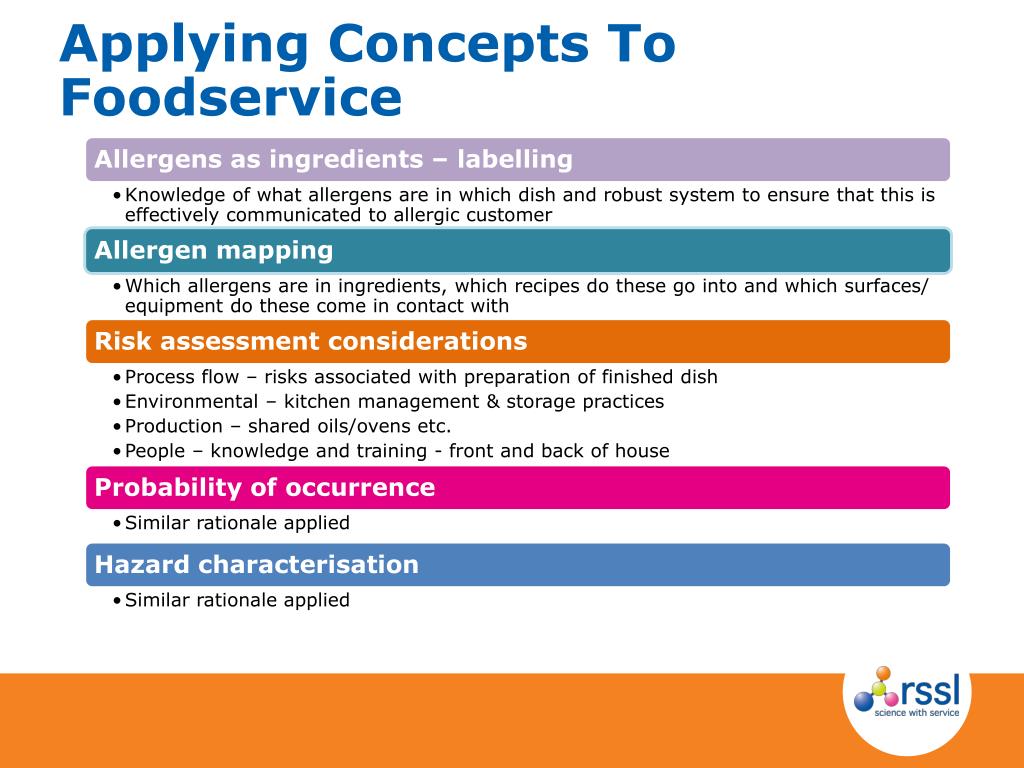 Applying Concepts To Foodservice

Allergens as ingredients – labelling

• Knowledge of what allergens are in which dish and robust system to ensure that this is effectively communicated to allergic customer

Allergen mapping

• Which allergens are in ingredients, which recipes do these go into and which surfaces/ equipment do these come in contact with

Risk assessment considerations

• Process flow – risks associated with preparation of finished dish
• Environmental – kitchen management & storage practices
• Production – shared oils/ovens etc.
• People – knowledge and training - front and back of house

Probability of occurrence

• Similar rationale applied

Hazard characterisation

• Similar rationale applied

rssl
science with service